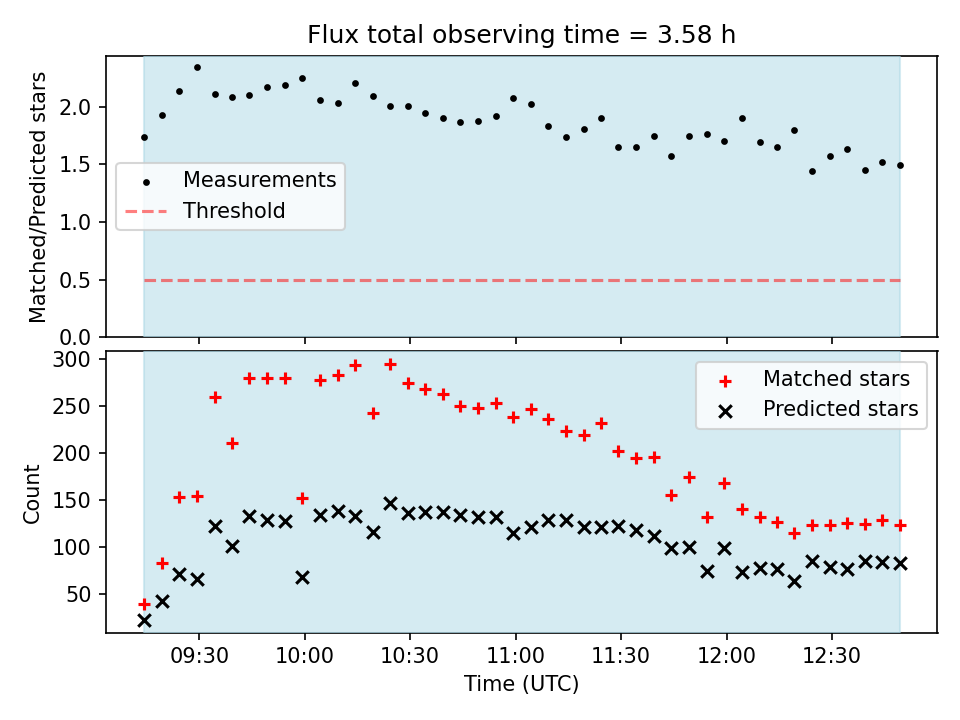 Flux total observing time = 3.58 h

Matched/Predicted stars

2.0
1.5
1.0
0.5
0.0

Measurements
Threshold

Count

300
250
200
150
100
50

Matched stars
Predicted stars

09:30
10:00
10:30
11:00
11:30
12:00
12:30

Time (UTC)